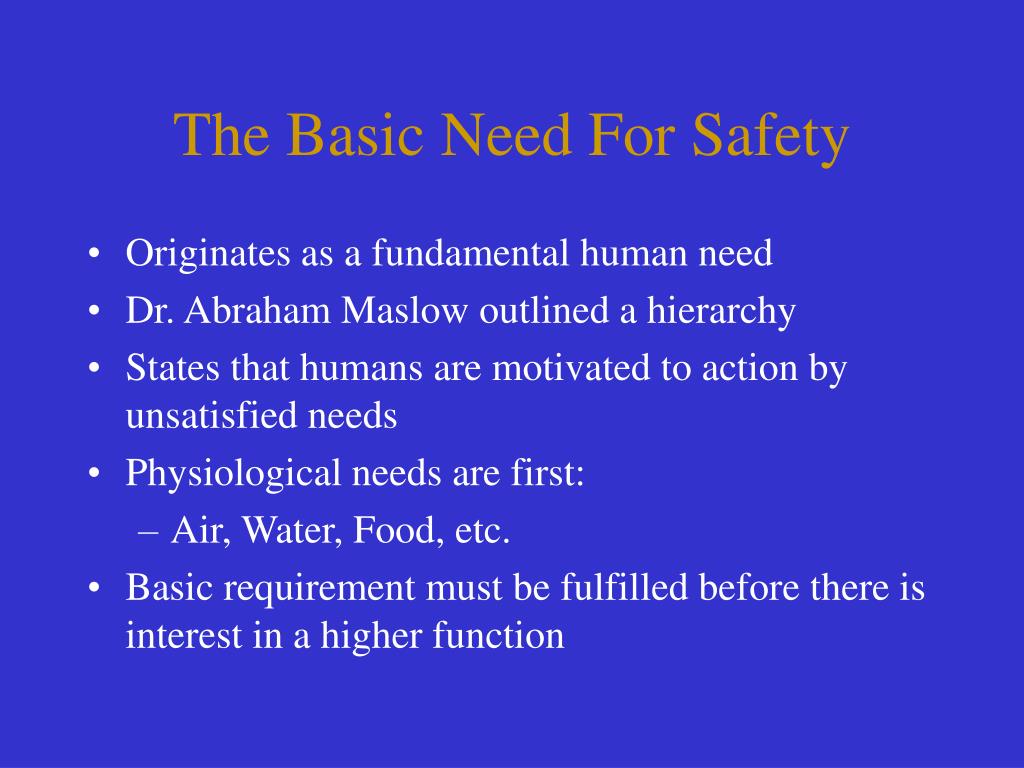 The Basic Need For Safety

• Originates as a fundamental human need
• Dr. Abraham Maslow outlined a hierarchy
• States that humans are motivated to action by unsatisfied needs
• Physiological needs are first:
  – Air, Water, Food, etc.
• Basic requirement must be fulfilled before there is interest in a higher function